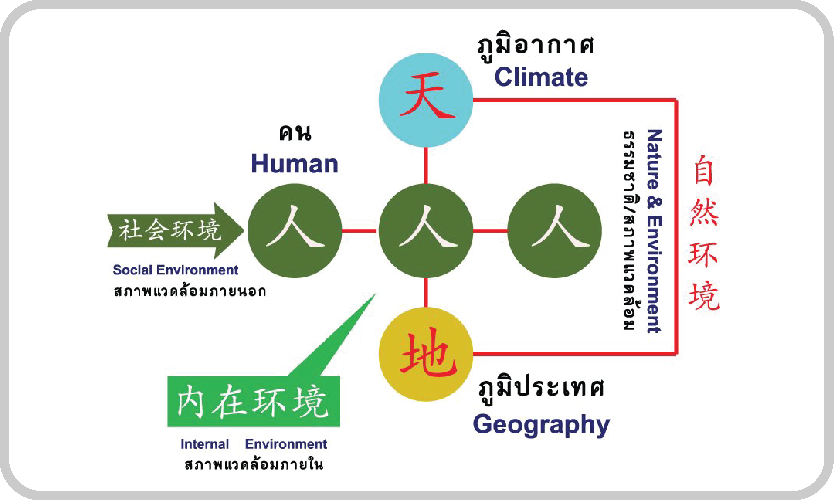 ภูมิอากาศ
Climate
天

คน
Human

社会环境
Social Environment
สภาพแวดล้อมภายนอก

人 人 人

Nature & Environment
ธรรมชาติ/สภาพแวดล้อม

自然环境

地
ภูมิประเทศ
Geography

内在环境
Internal Environment
สภาพแวดล้อมภายใน